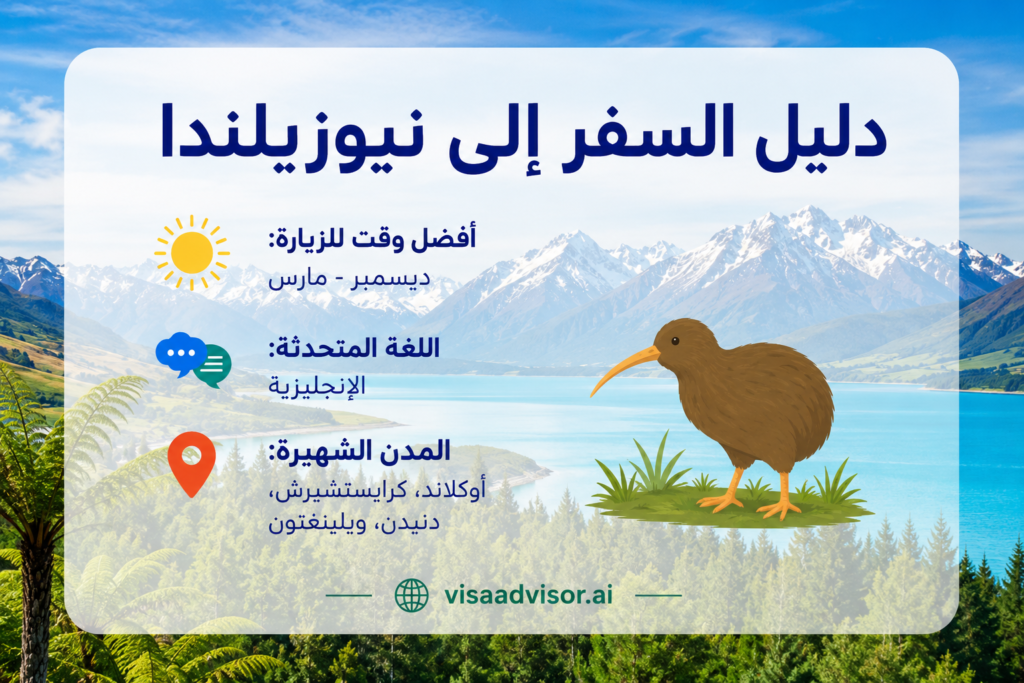 دليل السفر إلى نيوزيلندا

أفضل وقت للزيارة:
ديسمبر - مارس

اللغة المتحدثة:
الإنجليزية

المدن الشهيرة:
أوكلاند، كرايستشيرش، دنيدن، ويلينغتون

visaadvisor.ai